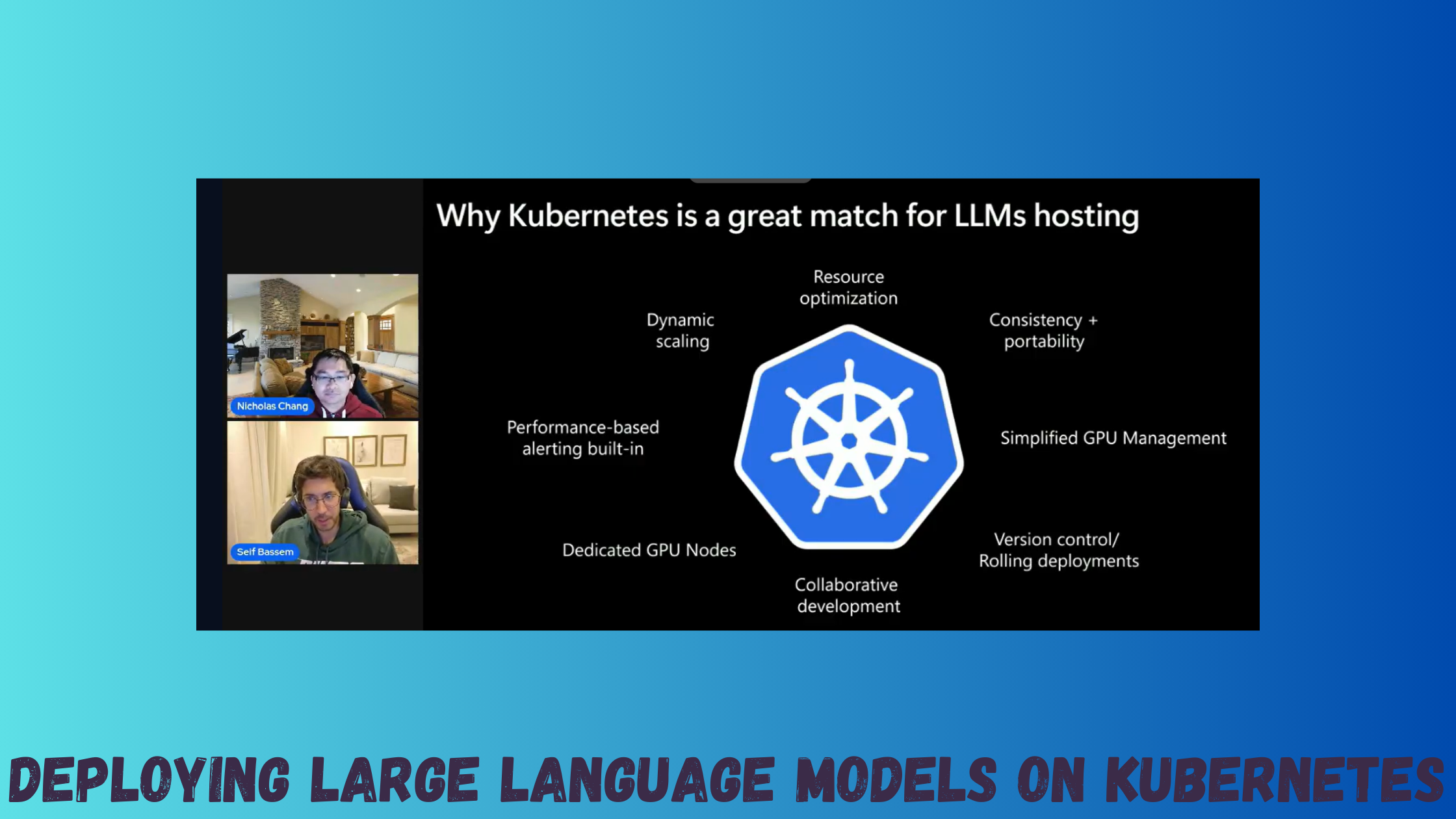 Nicholas Chang

Seif Bassem

Why Kubernetes is a great match for LLMs hosting

Resource optimization

Dynamic scaling

Consistency + portability

Performance-based alerting built-in

Simplified GPU Management

Dedicated GPU Nodes

Version control/ Rolling deployments

Collaborative development

DEPLOYING LARGE LANGUAGE MODELS ON KUBERNETES